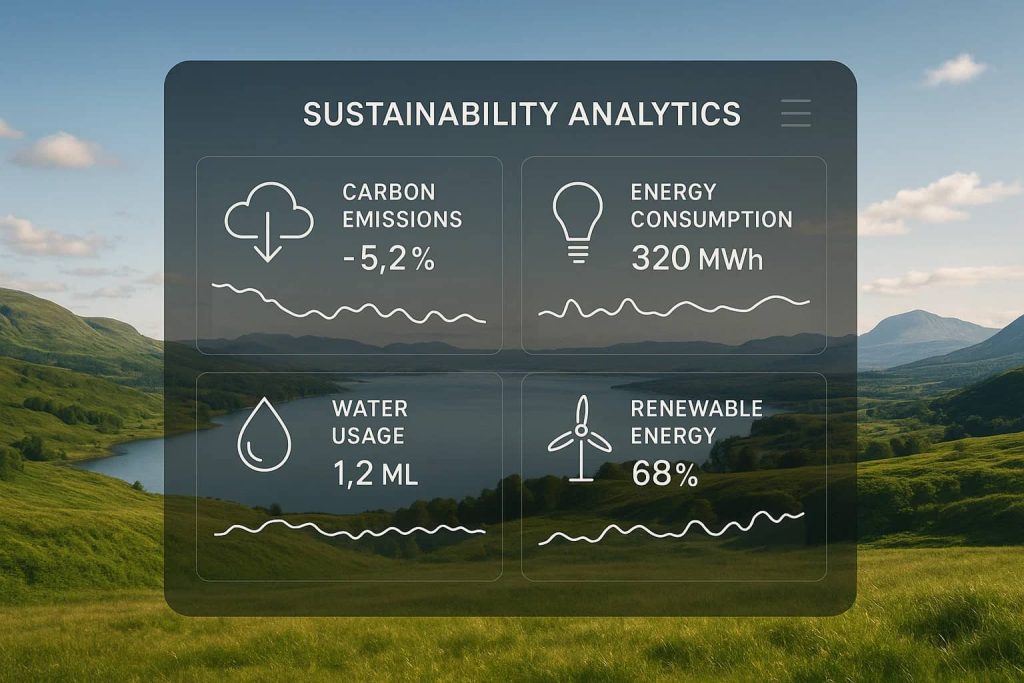 SUSTAINABILITY ANALYTICS

CARBON EMISSIONS
-5,2%

ENERGY CONSUMPTION
320 MWh

WATER USAGE
1,2 ML

RENEWABLE ENERGY
68%